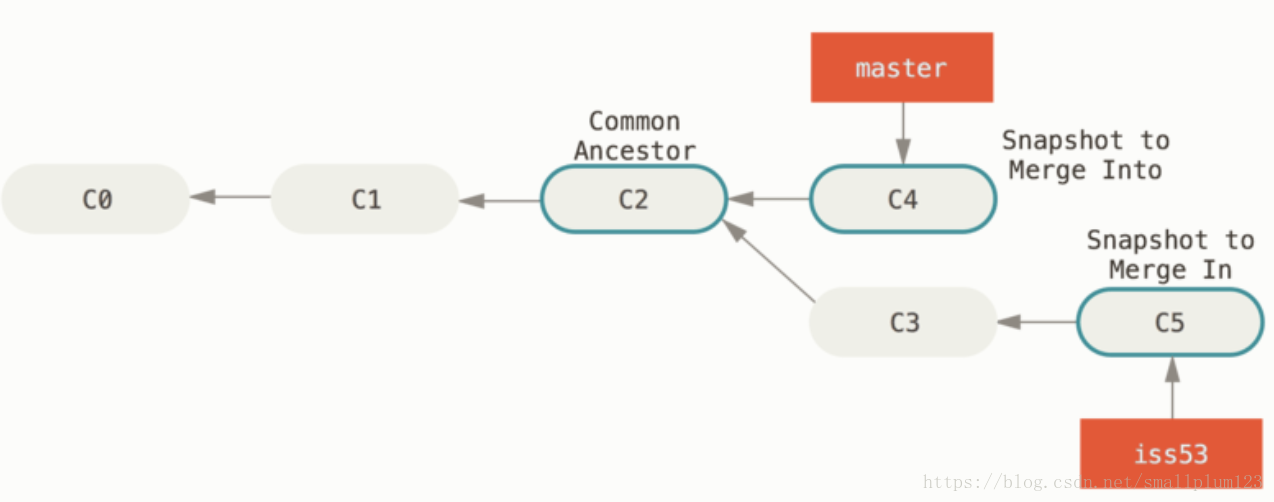 master

Common Ancestor

Snapshot to Merge Into

C0

C1

C2

C4

Snapshot to Merge In

C3

C5

iss53

https://blog.csdn.net/smallplum123